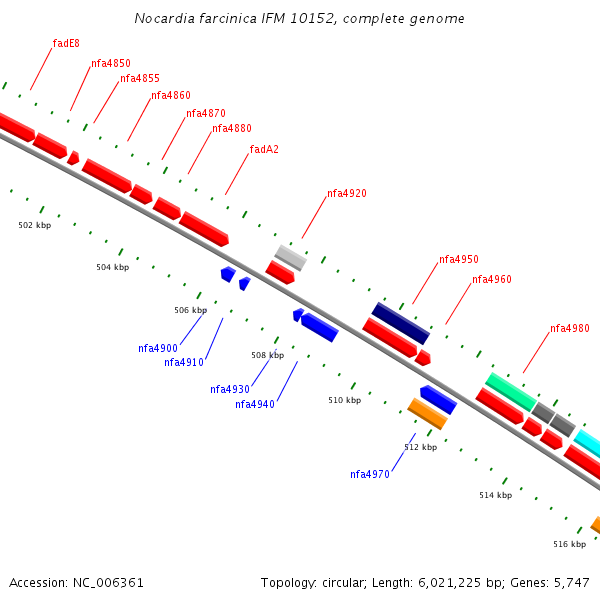 Nocardia farcinica IFM 10152, complete genome

fadE8
nfa4850
nfa4855
nfa4860
nfa4870
nfa4880
fadA2
nfa4920
nfa4950
nfa4960
nfa4980

502 kbp
504 kbp
506 kbp
508 kbp
510 kbp
512 kbp
514 kbp
516 kbp

nfa4900
nfa4910
nfa4930
nfa4940
nfa4970

Accession: NC_006361

Topology: circular; Length: 6,021,225 bp; Genes: 5,747